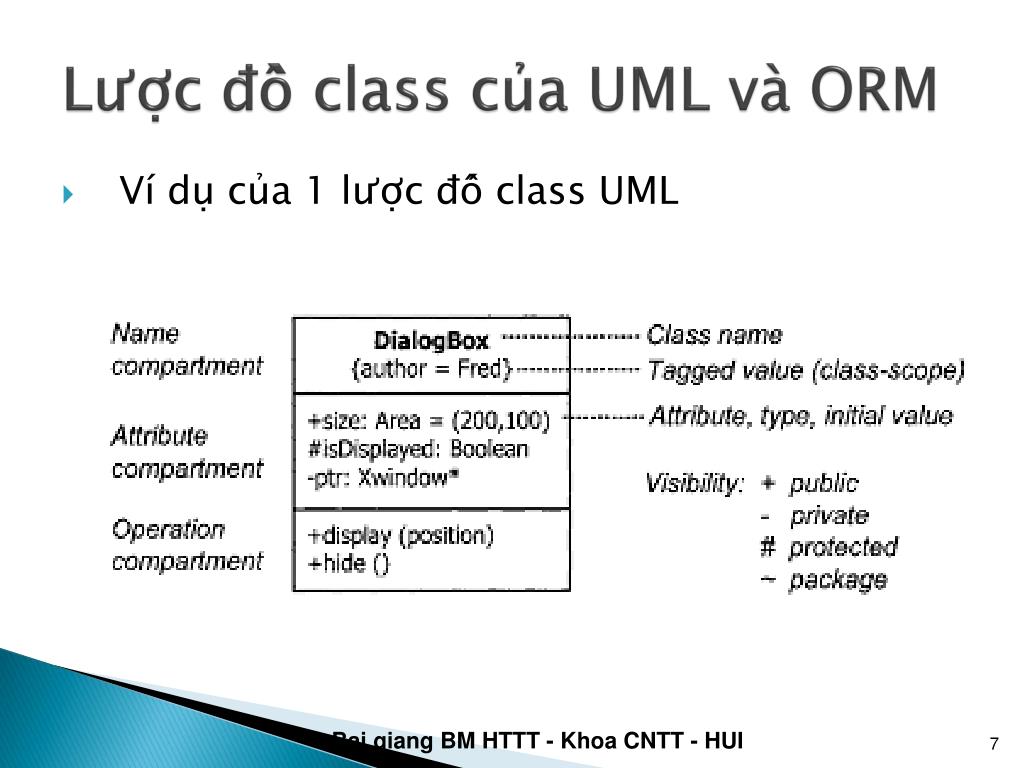 Lược đồ class của UML và ORM

Ví dụ của 1 lược đồ class UML

Name compartment

Attribute compartment

Operation compartment

DialogBox
{author = Fred}

+size: Area = (200,100)
#isDisplayed: Boolean
-ptr: Xwindow*

+display (position)
+hide ()

Class name
Tagged value (class-scope)
Attribute, type, initial value

Visibility: + public
- private
# protected
~ package

Bai giang BM HTTT - Khoa CNTT - HUI

7